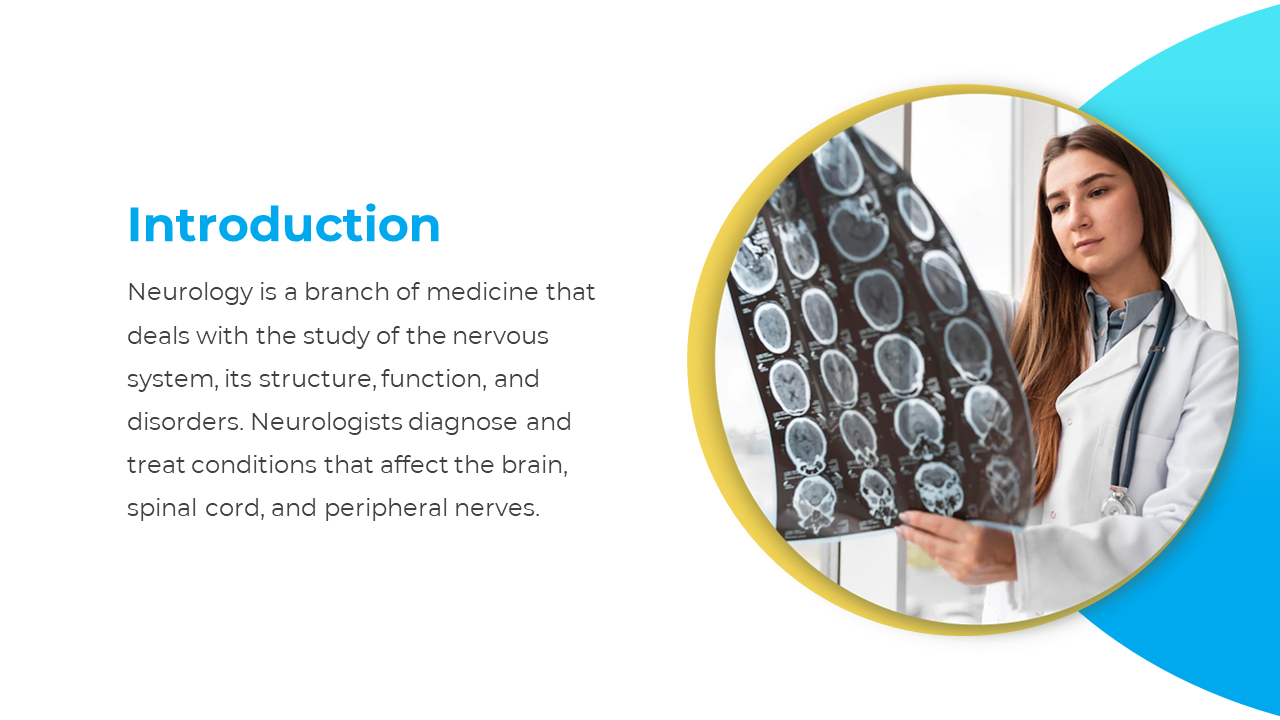 Introduction

Neurology is a branch of medicine that deals with the study of the nervous system, its structure, function, and disorders. Neurologists diagnose and treat conditions that affect the brain, spinal cord, and peripheral nerves.